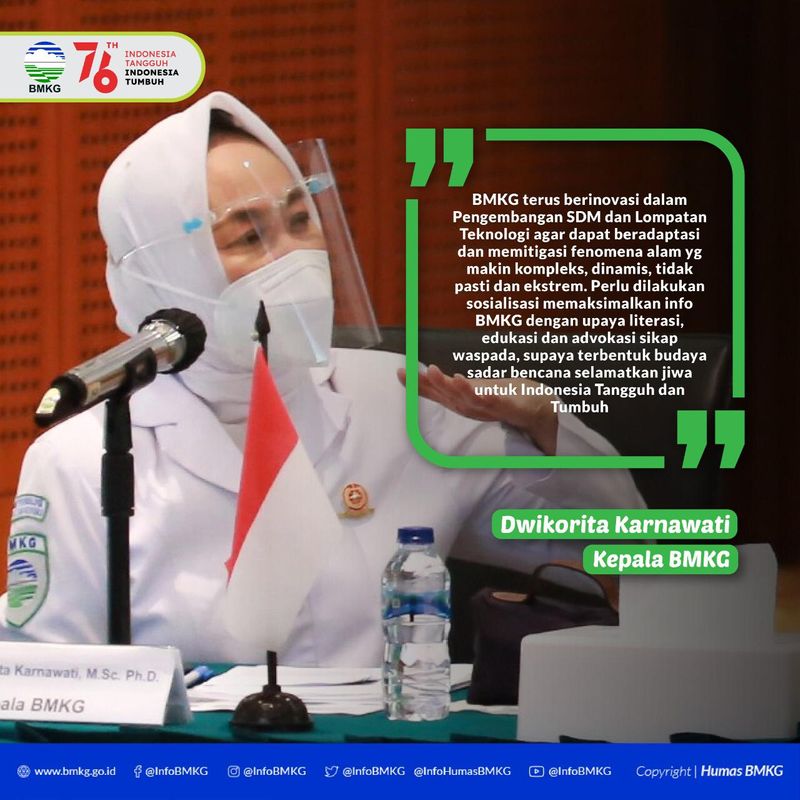 BMKG

76 TH INDONESIA TANGGUH INDONESIA TUMBUH

BMKG terus berinovasi dalam Pengembangan SDM dan Lompatan Teknologi agar dapat beradaptasi dan memitigasi fenomena alam yg makin kompleks, dinamis, tidak pasti dan ekstrem. Perlu dilakukan sosialisasi memaksimalkan info BMKG dengan upaya literasi, edukasi dan advokasi sikap waspada, supaya terbentuk budaya sadar bencana selamatkan jiwa untuk Indonesia Tangguh dan Tumbuh

Dwikorita Karnawati
Kepala BMKG

BMKG

ta Karnawati, M.Sc. Ph.D.
ala BMKG

www.bmkg.go.id @InfoBMKG @InfoBMKG @InfoBMKG @InfoHumasBMKG @InfoBMKG Copyright | Humas BMKG